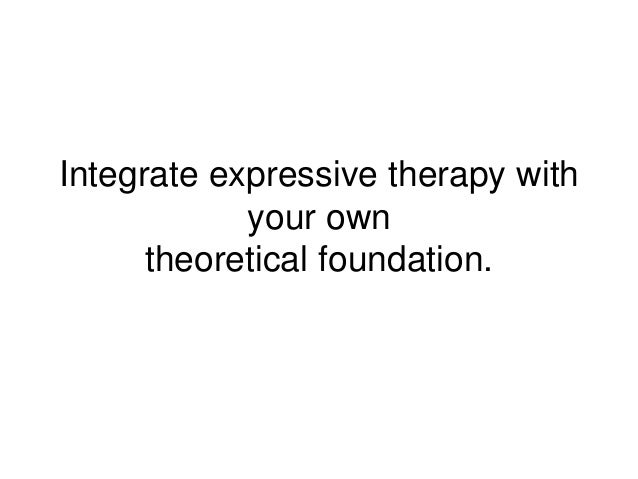 Integrate expressive therapy with your own theoretical foundation.